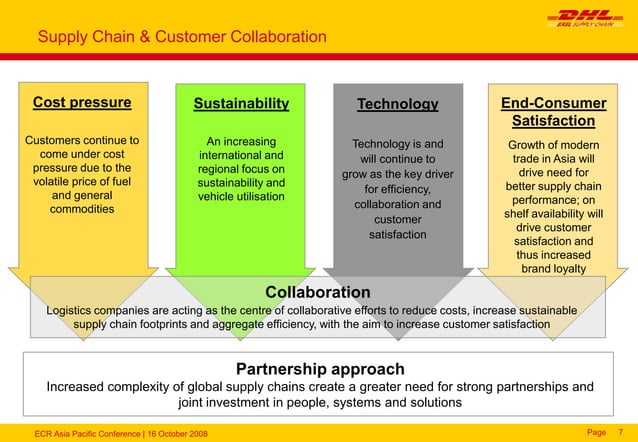 Supply Chain & Customer Collaboration

DHL
EXEL SUPPLY CHAIN

Cost pressure

Customers continue to come under cost pressure due to the volatile price of fuel and general commodities

Sustainability

An increasing international and regional focus on sustainability and vehicle utilisation

Technology

Technology is and will continue to grow as the key driver for efficiency, collaboration and customer satisfaction

End-Consumer Satisfaction

Growth of modern trade in Asia will drive need for better supply chain performance; on shelf availability will drive customer satisfaction and thus increased brand loyalty

Collaboration

Logistics companies are acting as the centre of collaborative efforts to reduce costs, increase sustainable supply chain footprints and aggregate efficiency, with the aim to increase customer satisfaction

Partnership approach

Increased complexity of global supply chains create a greater need for strong partnerships and joint investment in people, systems and solutions

ECR Asia Pacific Conference | 16 October 2008

Page 7